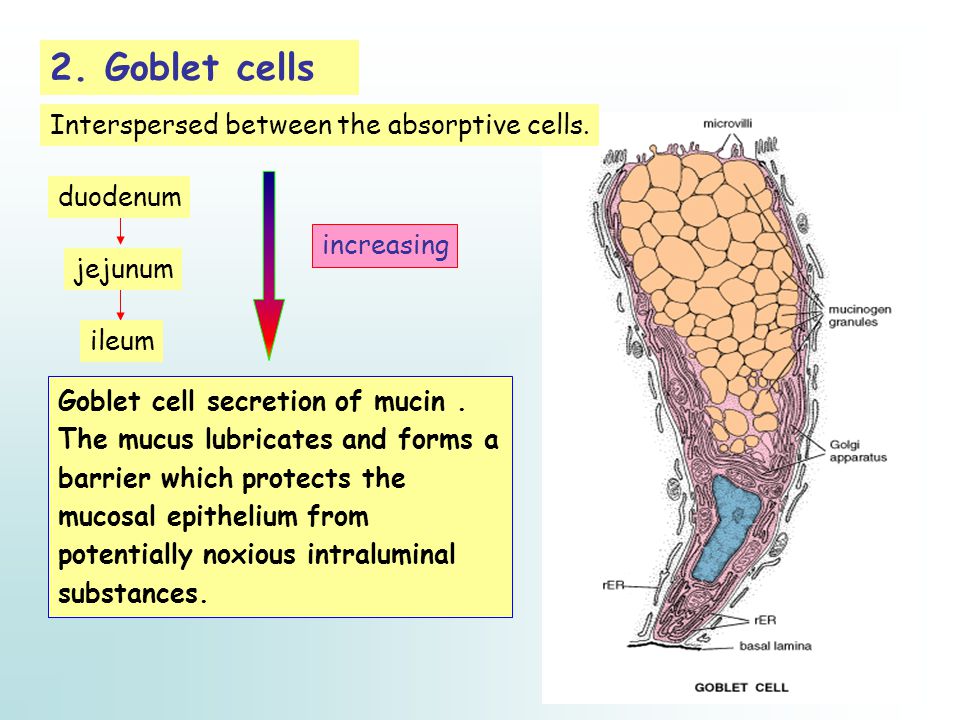 2. Goblet cells

Interspersed between the absorptive cells.

duodenum

jejunum

ileum

increasing

Goblet cell secretion of mucin . The mucus lubricates and forms a barrier which protects the mucosal epithelium from potentially noxious intraluminal substances.

microvilli

mucinogen granules

Golgi apparatus

rER

rER

basal lamina

GOBLET CELL